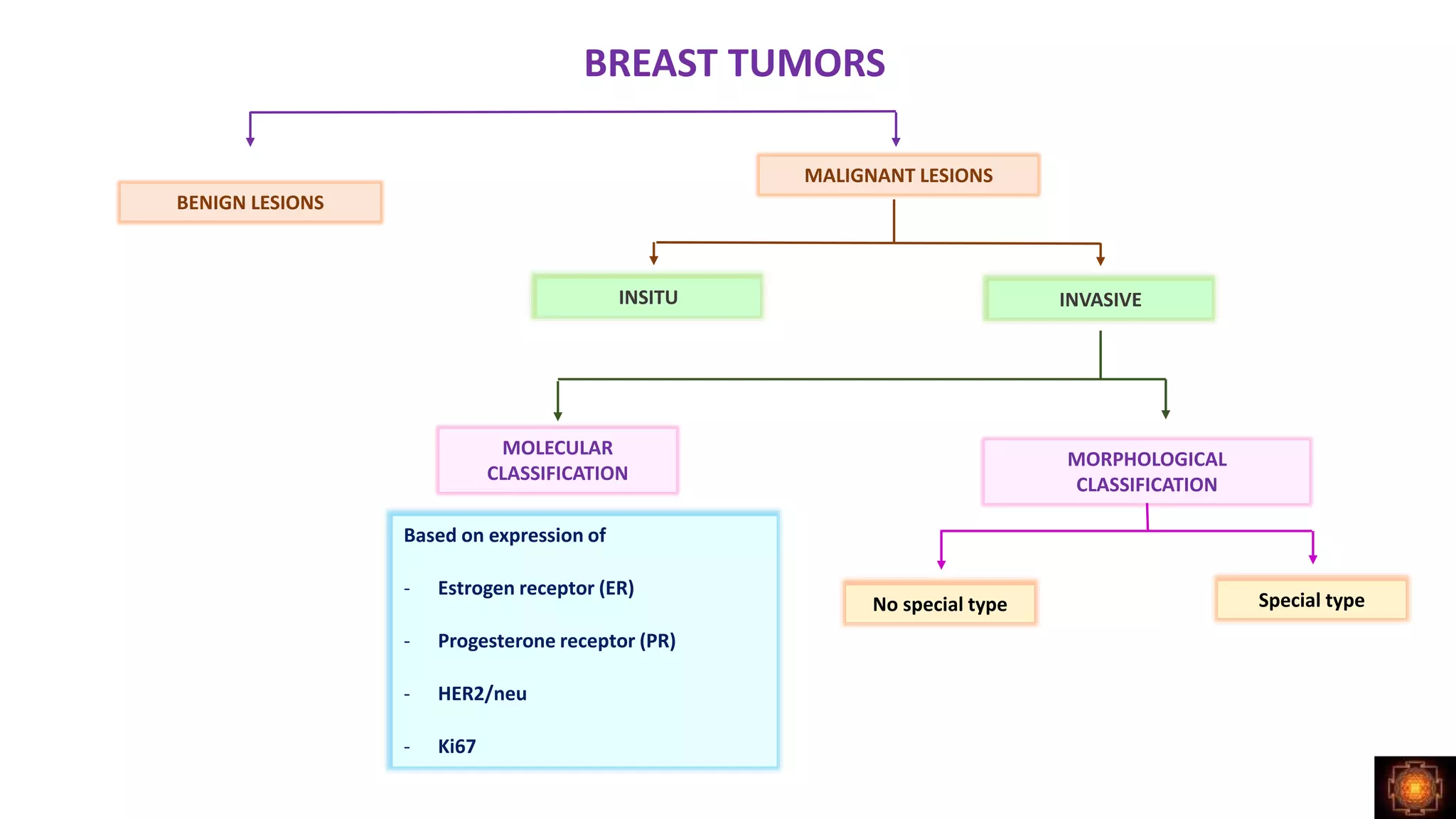 BREAST TUMORS

BENIGN LESIONS

MALIGNANT LESIONS

INSITU

INVASIVE

MOLECULAR CLASSIFICATION

MORPHOLOGICAL CLASSIFICATION

Based on expression of

- Estrogen receptor (ER)
- Progesterone receptor (PR)
- HER2/neu
- Ki67

No special type

Special type